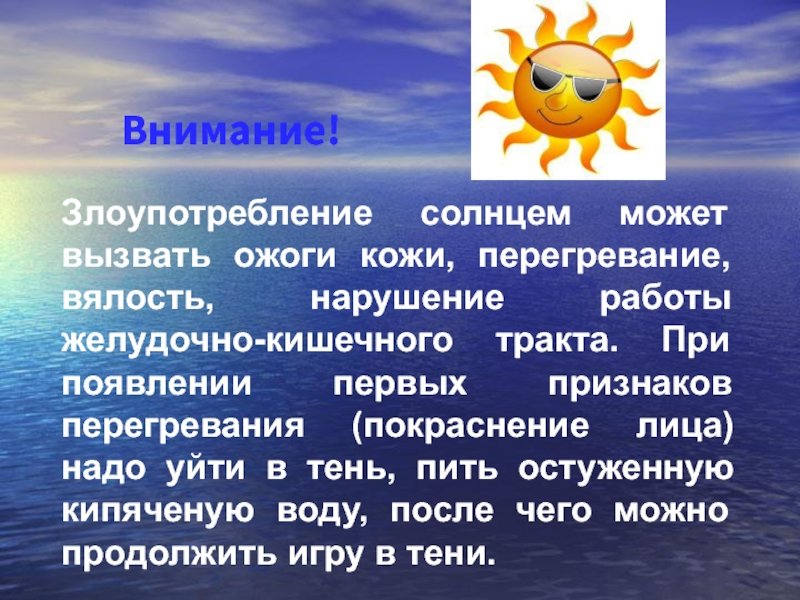 Внимание!

Злоупотребление солнцем может вызвать ожоги кожи, перегревание, вялость, нарушение работы желудочно-кишечного тракта. При появлении первых признаков перегревания (покраснение лица) надо уйти в тень, пить остуженную кипяченую воду, после чего можно продолжить игру в тени.